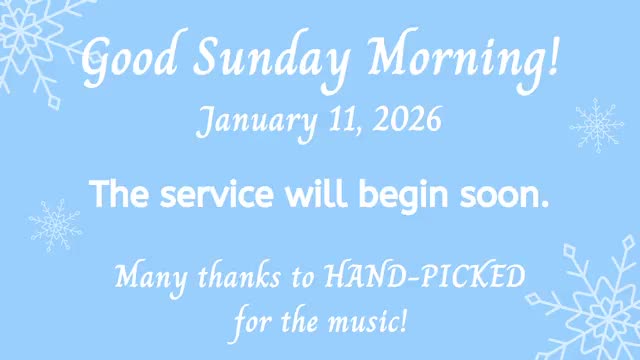 Good Sunday Morning!
January 11, 2026

The service will begin soon.

Many thanks to HAND-PICKED for the music!